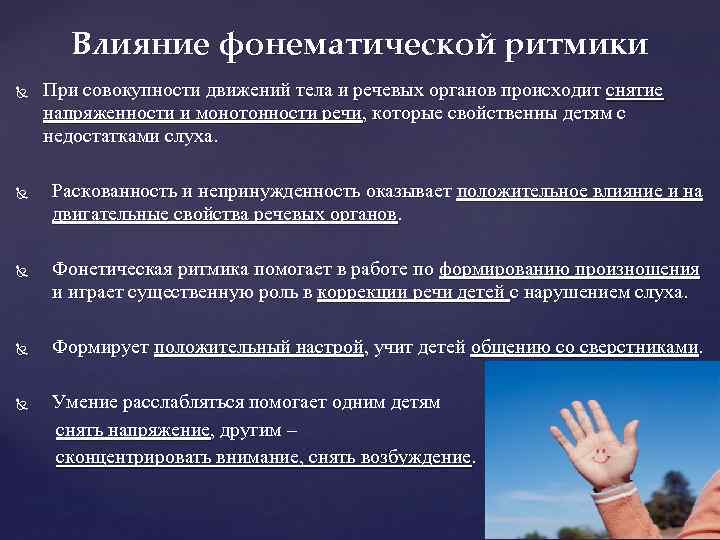 Влияние фонематической ритмики

При совокупности движений тела и речевых органов происходит снятие напряженности и монотонности речи, которые свойственны детям с недостатками слуха.

Раскованность и непринужденность оказывает положительное влияние и на двигательные свойства речевых органов.

Фонетическая ритмика помогает в работе по формированию произношения и играет существенную роль в коррекции речи детей с нарушением слуха.

Формирует положительный настрой, учит детей общению со сверстниками.

Умение расслабляться помогает одним детям снять напряжение, другим – сконцентрировать внимание, снять возбуждение.